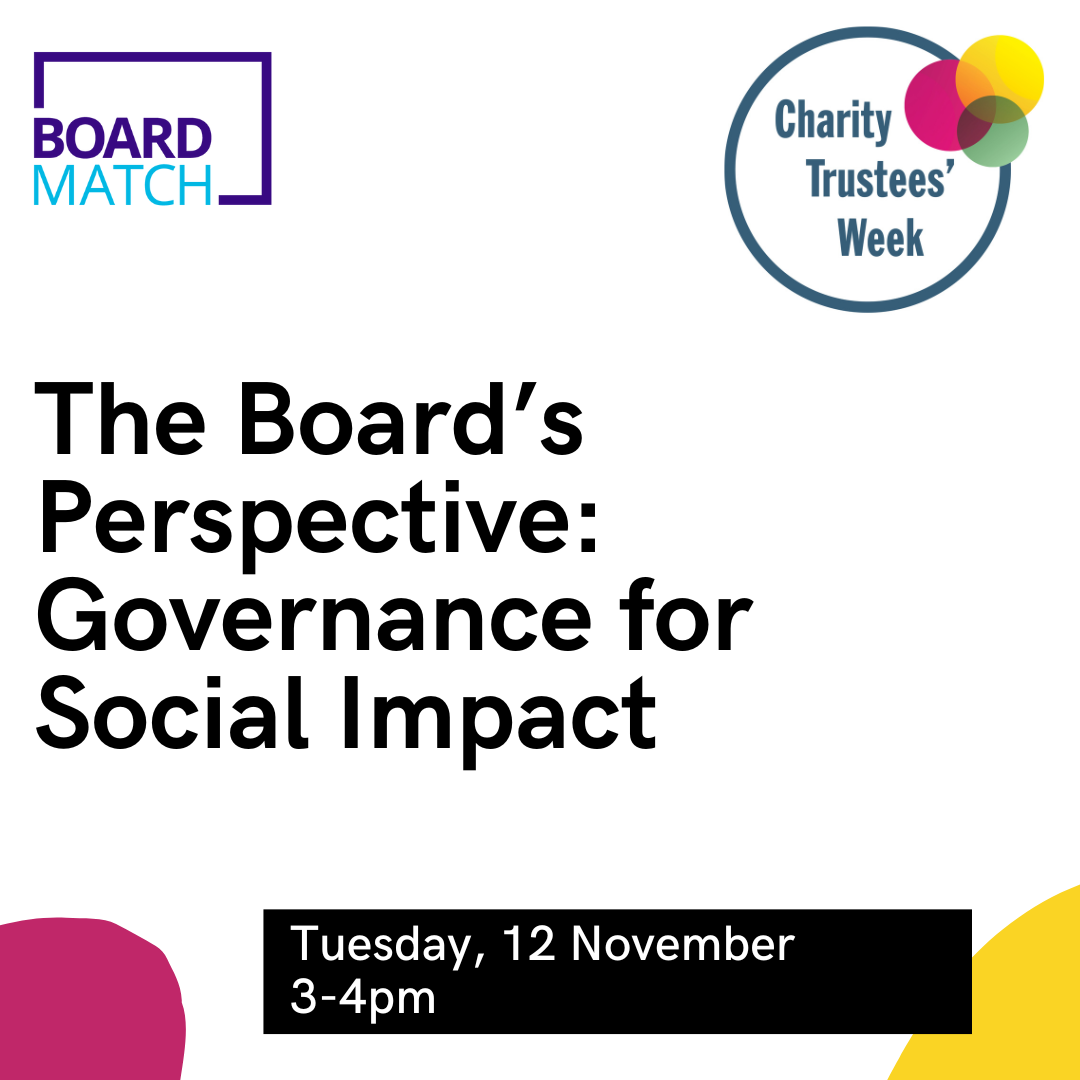 BOARD
MATCH

Charity Trustees' Week

The Board's Perspective: Governance for Social Impact

Tuesday, 12 November
3-4pm